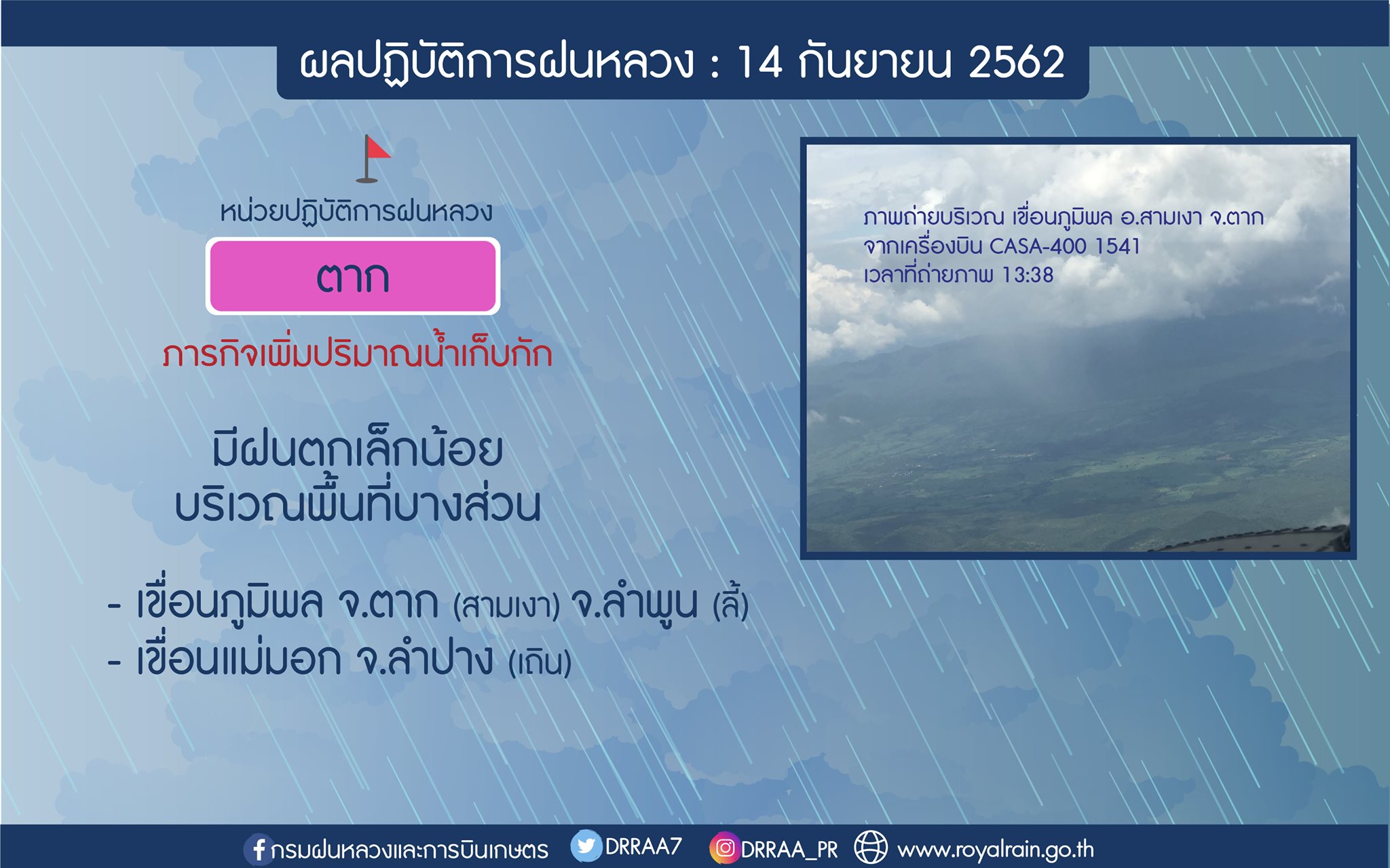 ผลปฏิบัติการฝนหลวง : 14 กันยายน 2562

หน่วยปฏิบัติการฝนหลวง

ตาก

ภารกิจเพิ่มปริมาณน้ำเก็บกัก

มีฝนตกเล็กน้อย
บริเวณพื้นที่บางส่วน

- เขื่อนภูมิพล จ.ตาก (สามเงา) จ.ลำพูน (ลี้)
- เขื่อนแม่มอก จ.ลำปาง (เถิน)

ภาพถ่ายบริเวณ เขื่อนภูมิพล อ.สามเงา จ.ตาก
จากเครื่องบิน CASA-400 1541
เวลาที่ถ่ายภาพ 13:38

กรมฝนหลวงและการบินเกษตร DRRAA7 DRRAA_PR www.royalrain.go.th